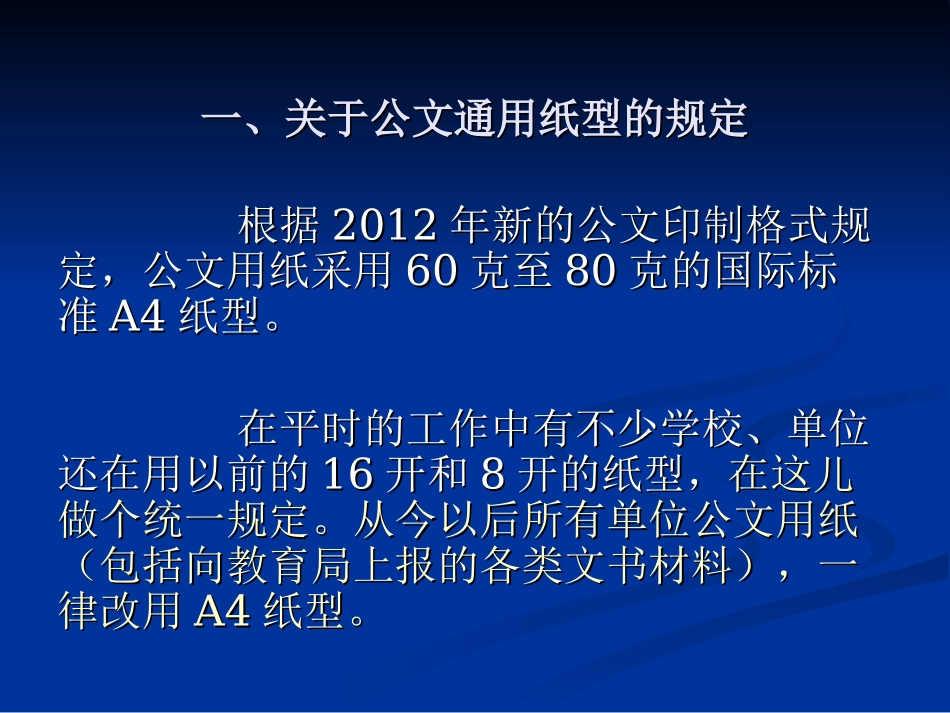 一、关于公文通用纸型的规定

根据 2012 年新的公文印制格式规定，公文用纸采用 60 克至 80 克的国际标准 A4 纸型。

在平时的工作中有不少学校、单位还在用以前的 16 开和 8 开的纸型，在这儿做个统一规定。从今以后所有单位公文用纸（包括向教育局上报的各类文书材料），一律改用 A4 纸型。